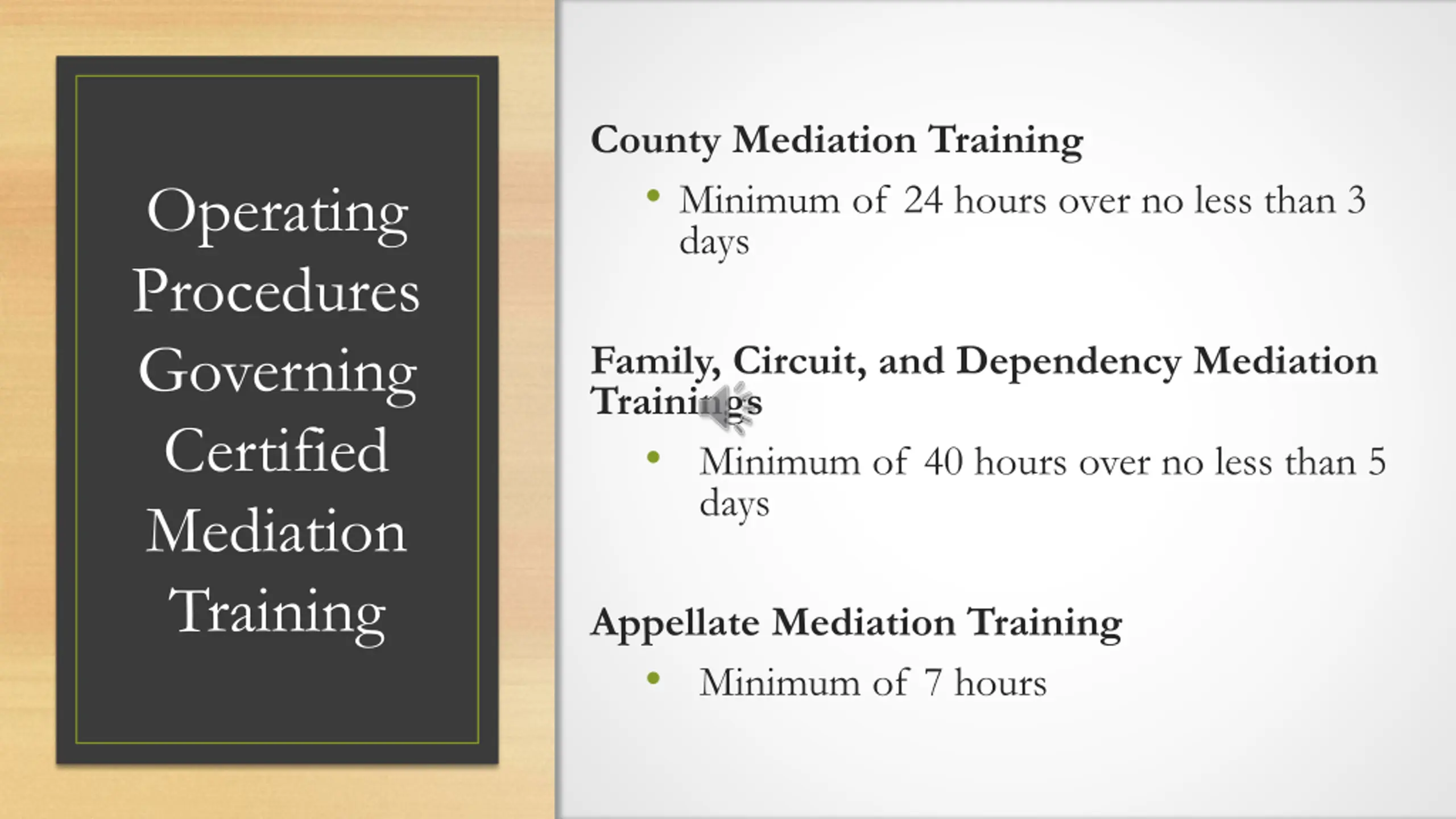 Operating Procedures Governing Certified Mediation Training

County Mediation Training

• Minimum of 24 hours over no less than 3 days

Family, Circuit, and Dependency Mediation Trainings

• Minimum of 40 hours over no less than 5 days

Appellate Mediation Training

• Minimum of 7 hours